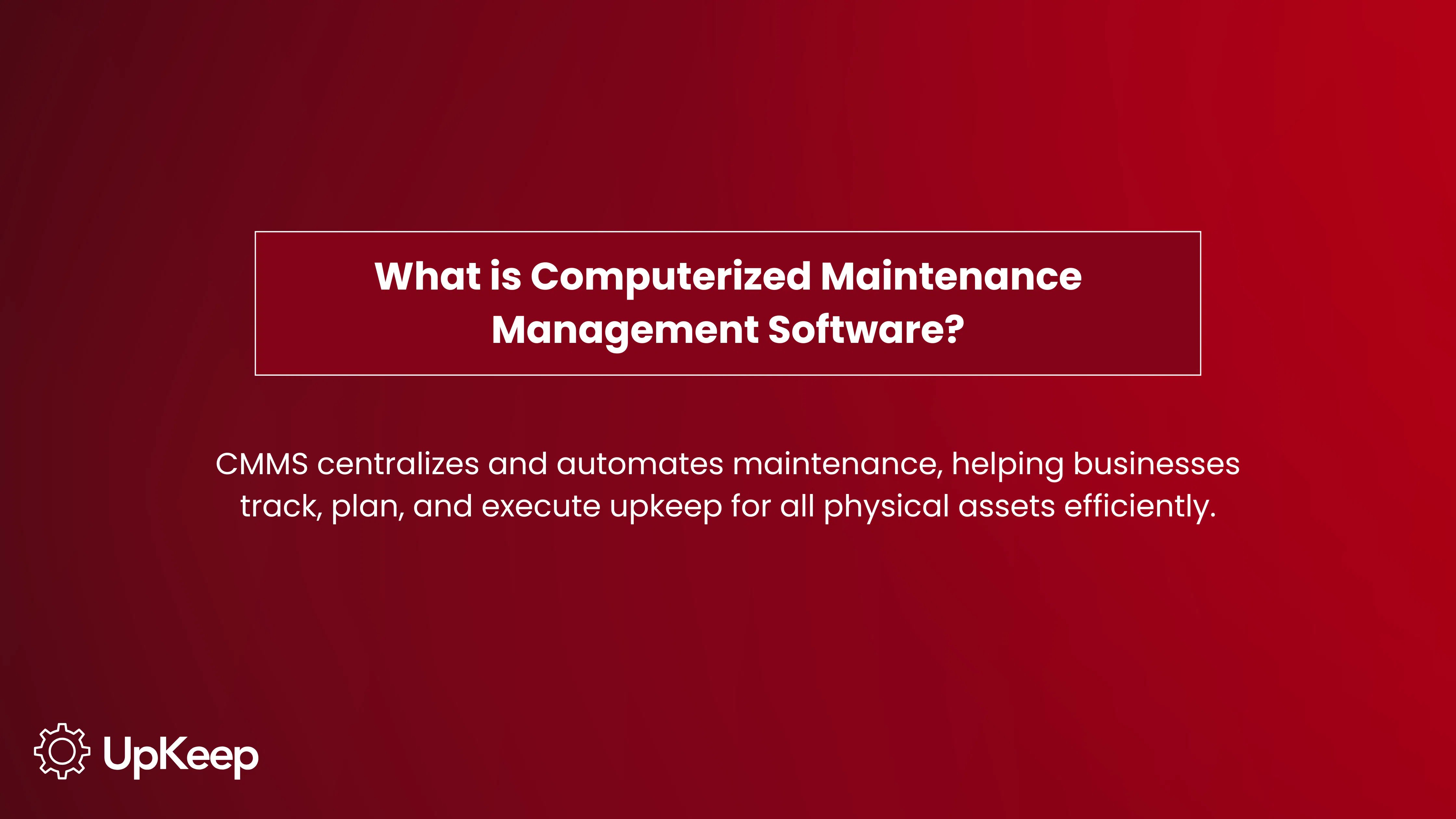 What is Computerized Maintenance Management Software?

CMMS centralizes and automates maintenance, helping businesses track, plan, and execute upkeep for all physical assets efficiently.

UpKeep